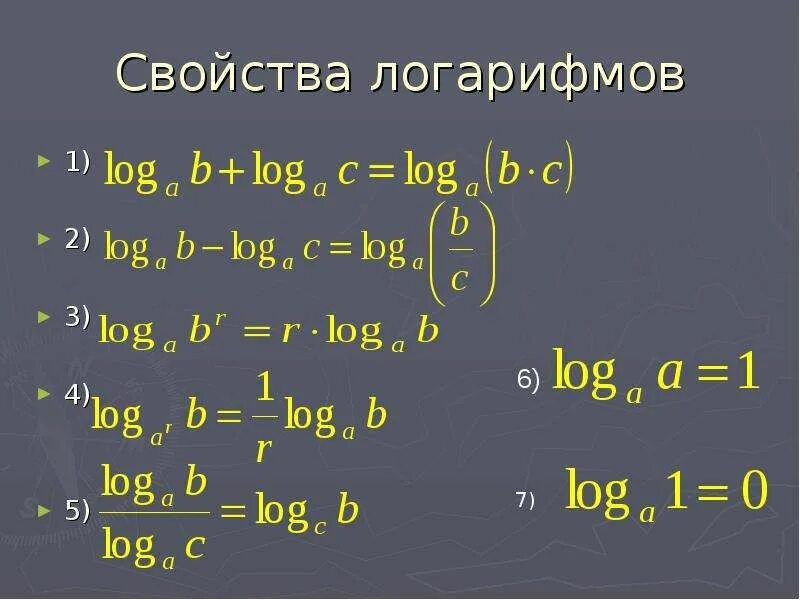 Свойства логарифмов

1) $\log_a b + \log_a c = \log_a (b \cdot c)$

2) $\log_a b - \log_a c = \log_a \left(\frac{b}{c}\right)$

3) $\log_a b^r = r \cdot \log_a b$

4) $\log_{a^r} b = \frac{1}{r} \log_a b$

5) $\frac{\log_a b}{\log_a c} = \log_c b$

6) $\log_a a = 1$

7) $\log_a 1 = 0$